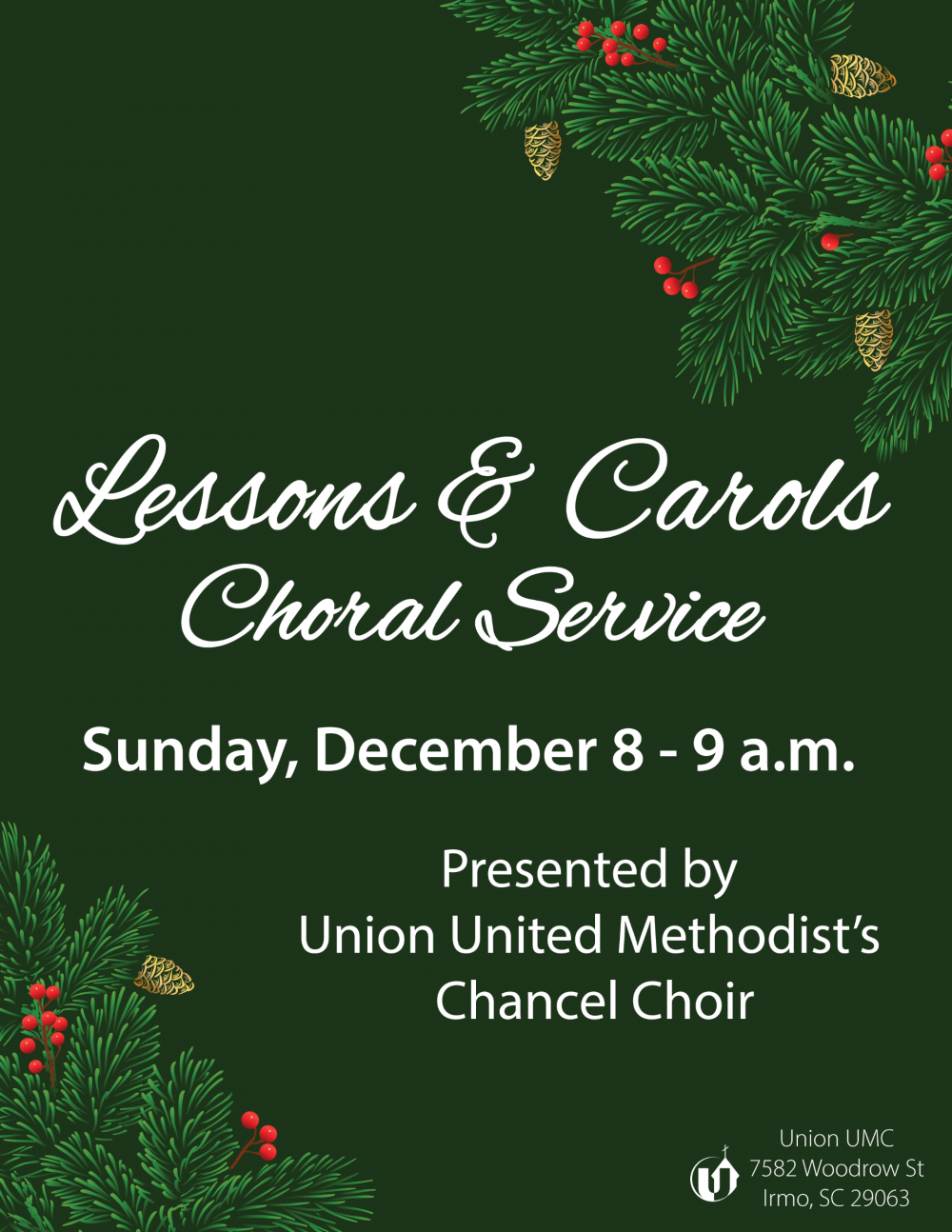 Lessons & Carols
Choral Service

Sunday, December 8 - 9 a.m.

Presented by
Union United Methodist's
Chancel Choir

Union UMC
7582 Woodrow St
Irmo, SC 29063